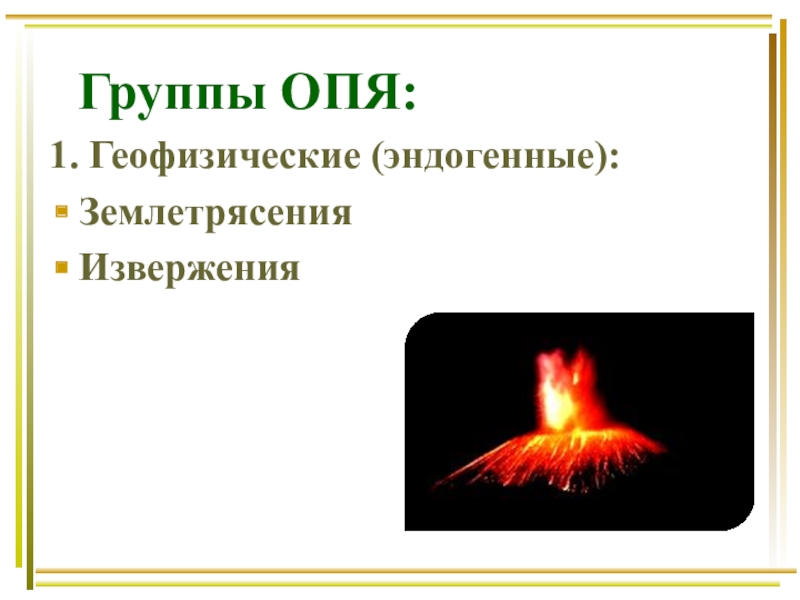 Группы ОПЯ:

1. Геофизические (эндогенные):

Землетрясения

Извержения